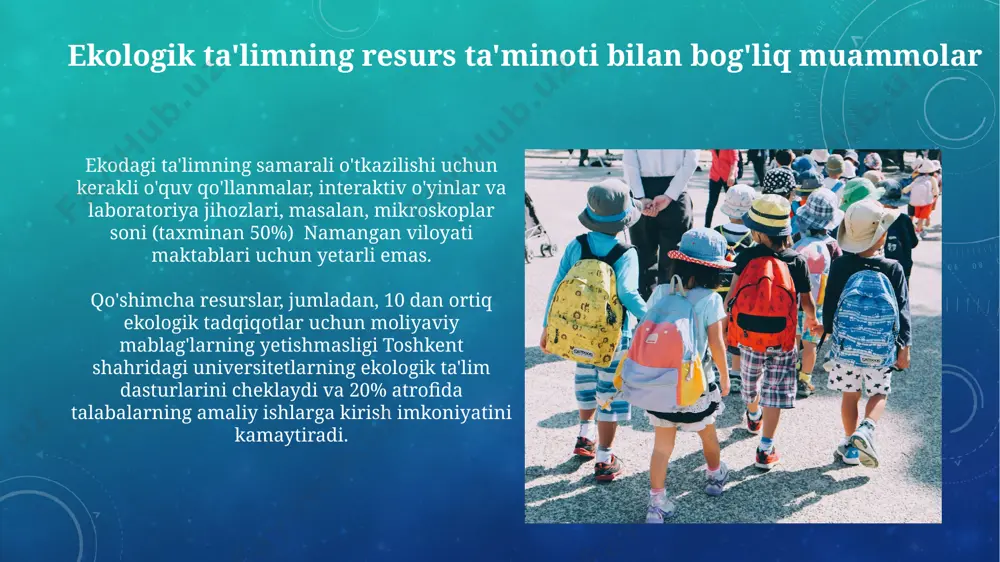 Ekologik ta'limning resurs ta'minoti bilan bog'liq muammolar

Ekodagi ta'limning samarali o'tkazilishi uchun kerakli o'quv qo'llanmalar, interaktiv o'yinlar va laboratoriya jihozlari, masalan, mikroskoplar soni (taxminan 50%) Namangan viloyati maktablari uchun yetarli emas.

Qo'shimcha resurslar, jumladan, 10 dan ortiq ekologik tadqiqotlar uchun moliyaviy mablag'larning yetishmasligi Toshkent shahridagi universitetlarning ekologik ta'lim dasturlarini cheklaydi va 20% atrofida talabalarning amaliy ishlarga kirish imkoniyatini kamaytiradi.